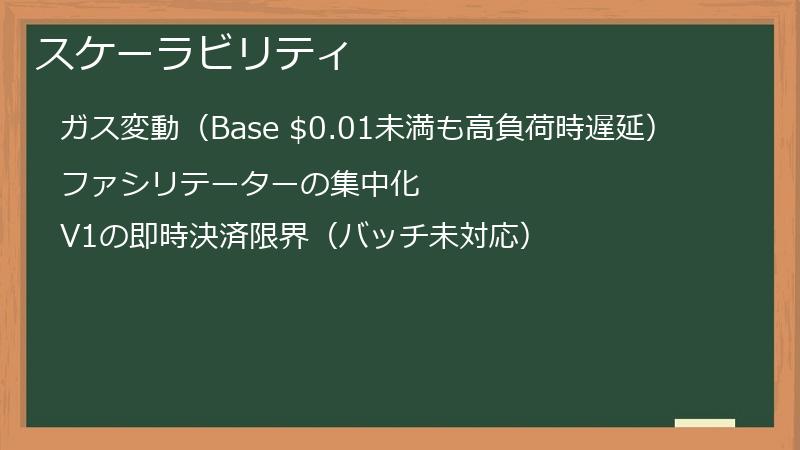 スケーラビリティ

ガス変動（Base $0.01未満も高負荷時遅延）

ファシリテーターの集中化

V1の即時決済限界（バッチ未対応）